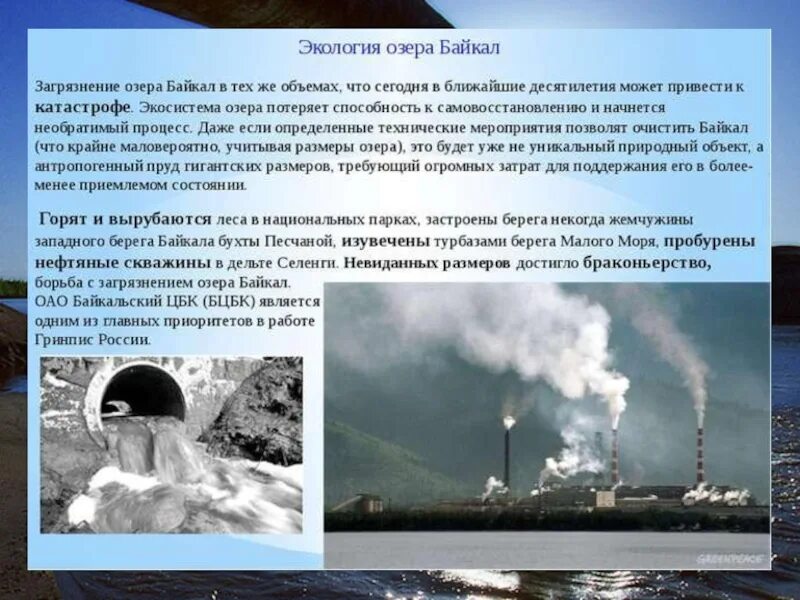 Экология озера Байкал

Загрязнение озера Байкал в тех же объемах, что сегодня в ближайшие десятилетия может привести к катастрофе. Экосистема озера потеряет способность к самовосстановлению и начнется необратимый процесс. Даже если определенные технические мероприятия позволят очистить Байкал (что крайне маловероятно, учитывая размеры озера), это будет уже не уникальный природный объект, а антропогенный пруд гигантских размеров, требующий огромных затрат для поддержания его в более-менее приемлемом состоянии.

Горят и вырубаются леса в национальных парках, застроены берега некогда жемчужины западного берега Байкала бухты Песчаной, изувечены турбазами берега Малого Моря, пробурены нефтяные скважины в дельте Селенги. Невиданных размеров достигло браконьерство, борьба с загрязнением озера Байкал.
ОАО Байкальский ЦБК (БЦБК) является одним из главных приоритетов в работе Гринпис России.

GREENPEACE